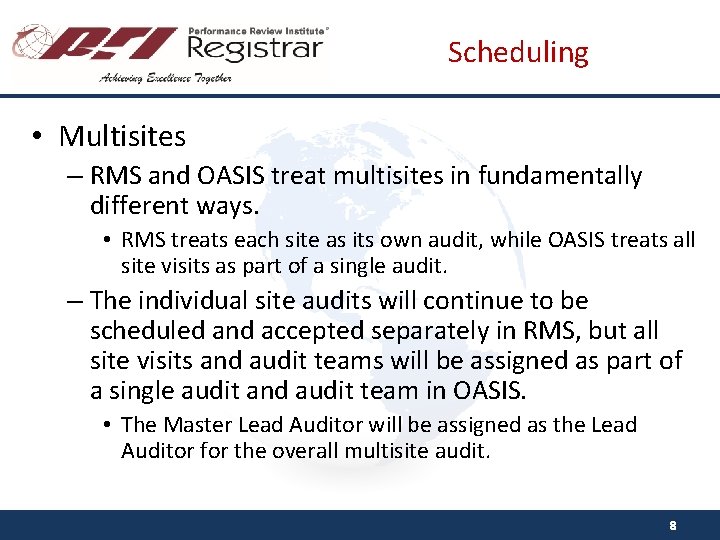 PRI Performance Review Institute® Registrar
Achieving Excellence Together

Scheduling

• Multisites
– RMS and OASIS treat multisites in fundamentally different ways.
• RMS treats each site as its own audit, while OASIS treats all site visits as part of a single audit.
– The individual site audits will continue to be scheduled and accepted separately in RMS, but all site visits and audit teams will be assigned as part of a single audit and audit team in OASIS.
• The Master Lead Auditor will be assigned as the Lead Auditor for the overall multisite audit.

8